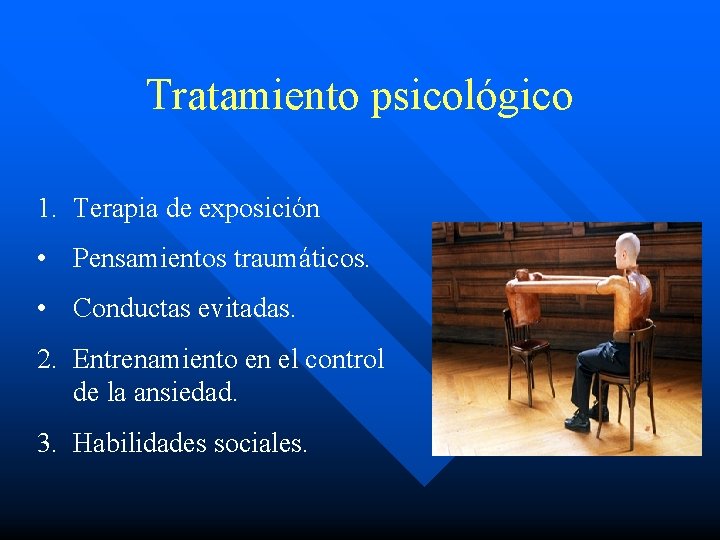 Tratamiento psicológico

1. Terapia de exposición
• Pensamientos traumáticos.
• Conductas evitadas.
2. Entrenamiento en el control de la ansiedad.
3. Habilidades sociales.